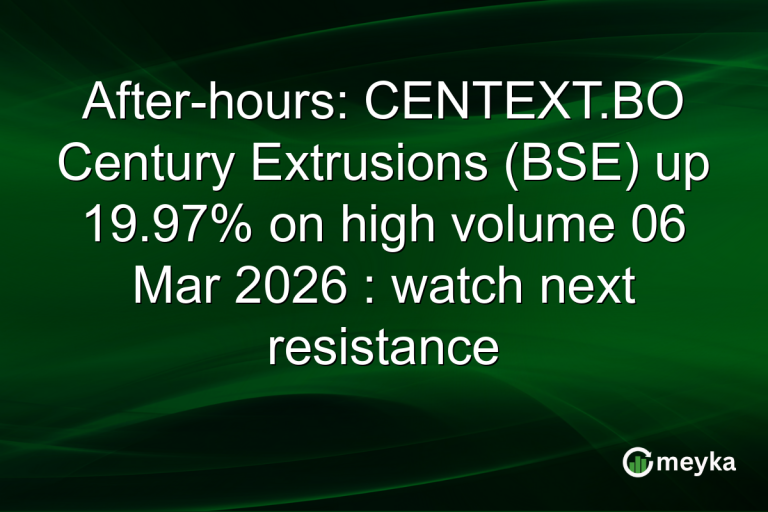 After-hours: CENTEXT.BO Century Extrusions (BSE) up 19.97% on high volume 06 Mar 2026 : watch next resistance

meyka